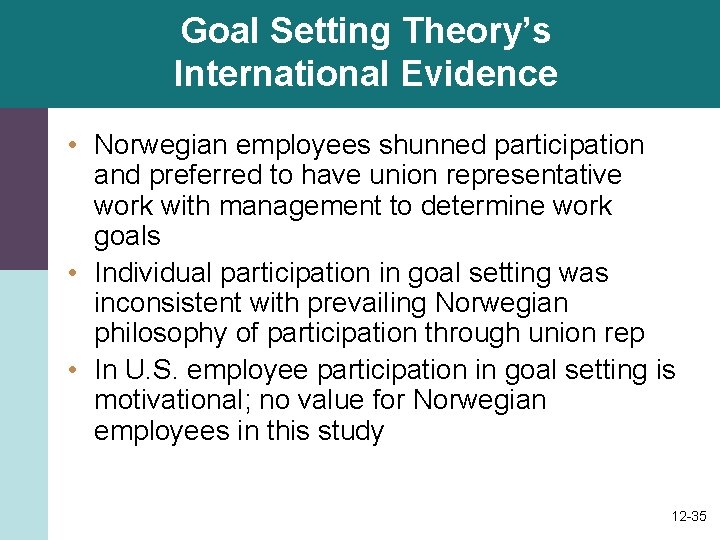 Goal Setting Theory's International Evidence

• Norwegian employees shunned participation and preferred to have union representative work with management to determine work goals

• Individual participation in goal setting was inconsistent with prevailing Norwegian philosophy of participation through union rep

• In U.S. employee participation in goal setting is motivational; no value for Norwegian employees in this study

12-35